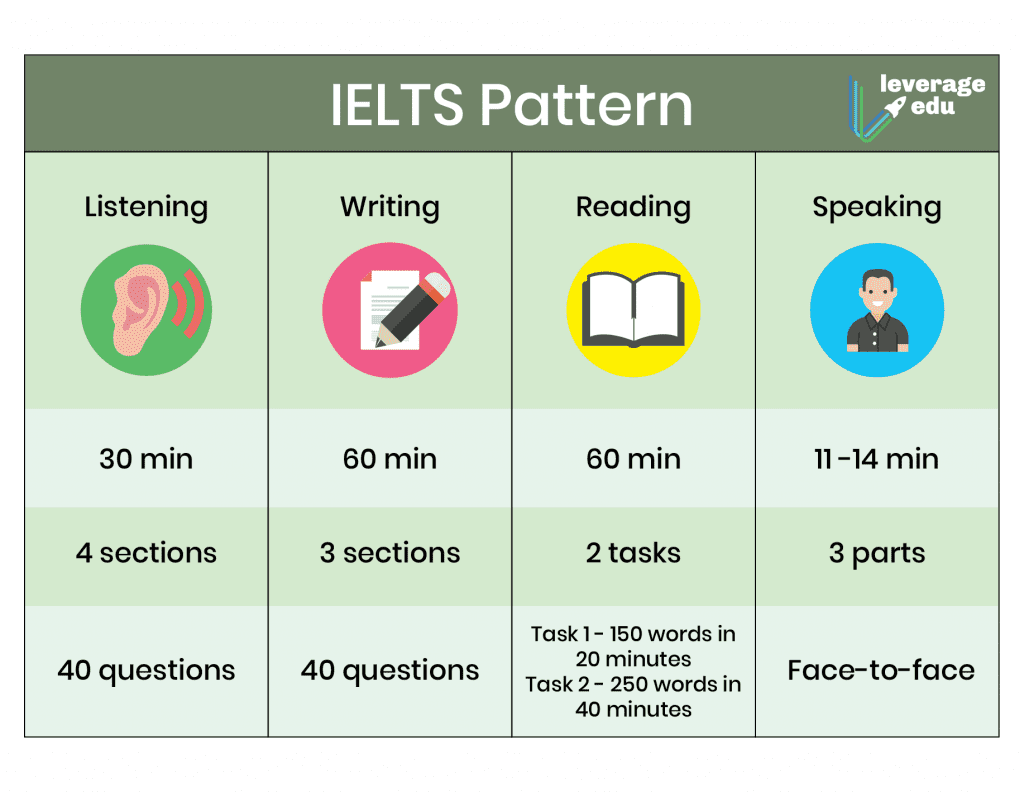 IELTS Pattern

leverage edu

| Listening | Writing | Reading | Speaking |
|---|---|---|---|
| 30 min | 60 min | 60 min | 11 -14 min |
| 4 sections | 3 sections | 2 tasks | 3 parts |
| 40 questions | 40 questions | Task 1 - 150 words in 20 minutes Task 2 - 250 words in 40 minutes | Face-to-face |